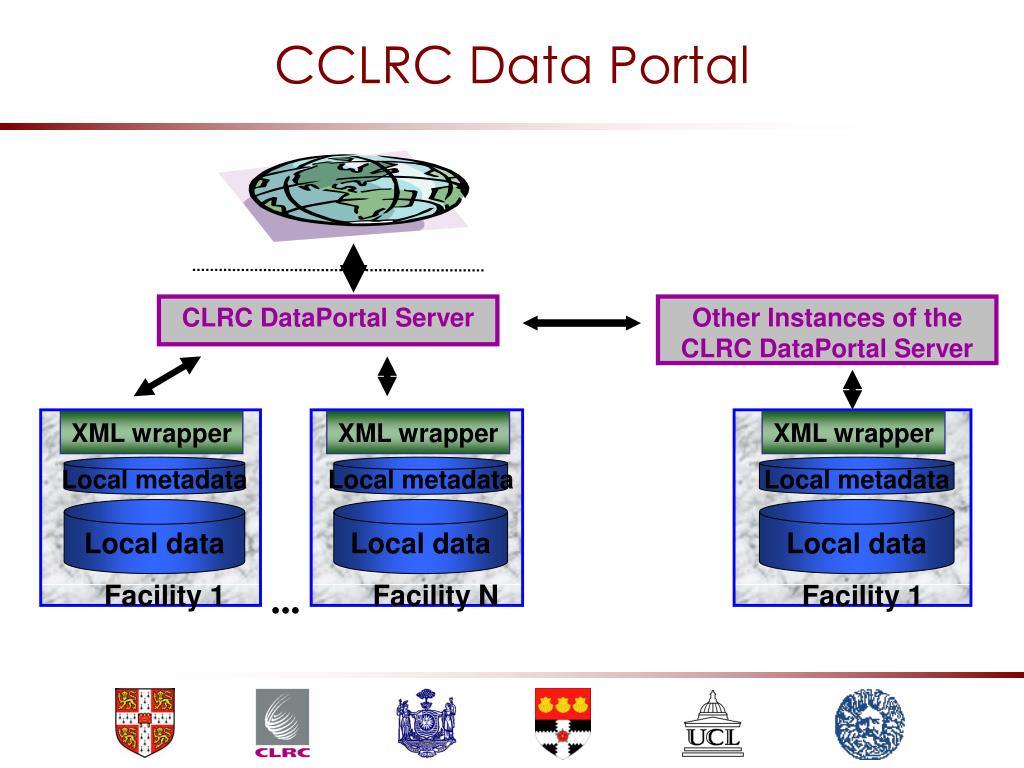 CCLRC Data Portal

CLRC DataPortal Server

Other Instances of the CLRC DataPortal Server

XML wrapper

Local metadata

Local data

Facility 1

...

XML wrapper

Local metadata

Local data

Facility N

XML wrapper

Local metadata

Local data

Facility 1

CLRC

UCL